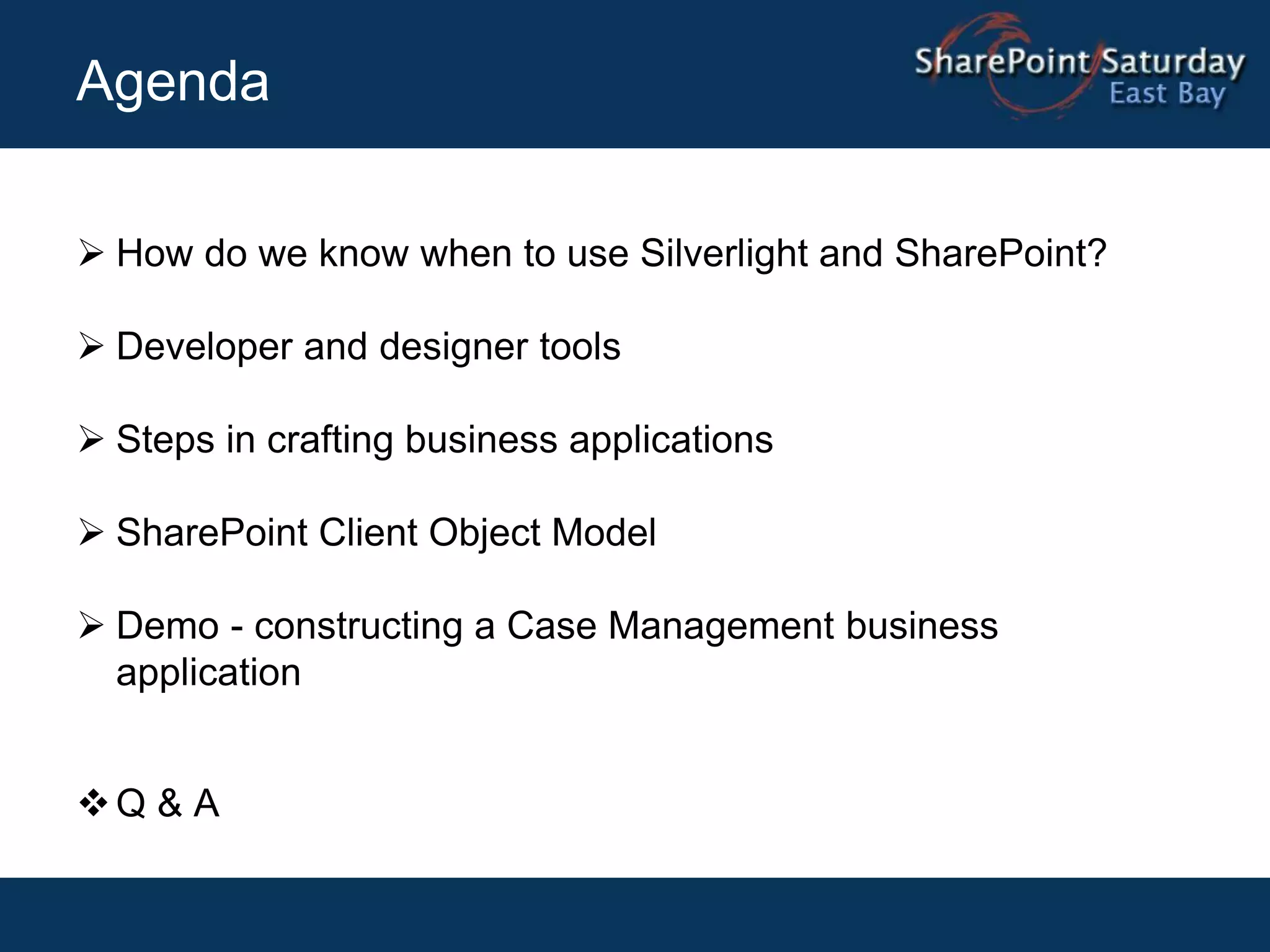 Agenda

SharePoint Saturday
East Bay

➢ How do we know when to use Silverlight and SharePoint?

➢ Developer and designer tools

➢ Steps in crafting business applications

➢ SharePoint Client Object Model

➢ Demo - constructing a Case Management business application

❖ Q & A